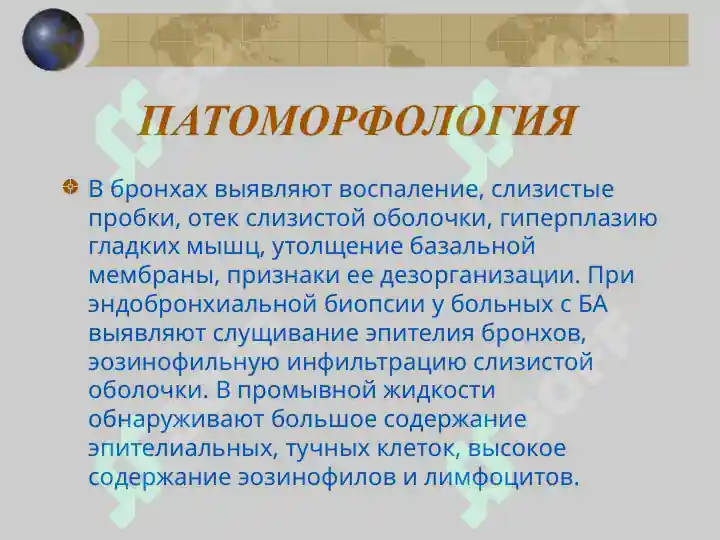 ПАТОМОРФОЛОГИЯ

В бронхах выявляют воспаление, слизистые пробки, отек слизистой оболочки, гиперплазию гладких мышц, утолщение базальной мембраны, признаки ее дезорганизации. При эндобронхиальной биопсии у больных с БА выявляют слущивание эпителия бронхов, эозинофильную инфильтрацию слизистой оболочки. В промывной жидкости обнаруживают большое содержание эпителиальных, тучных клеток, высокое содержание эозинофилов и лимфоцитов.